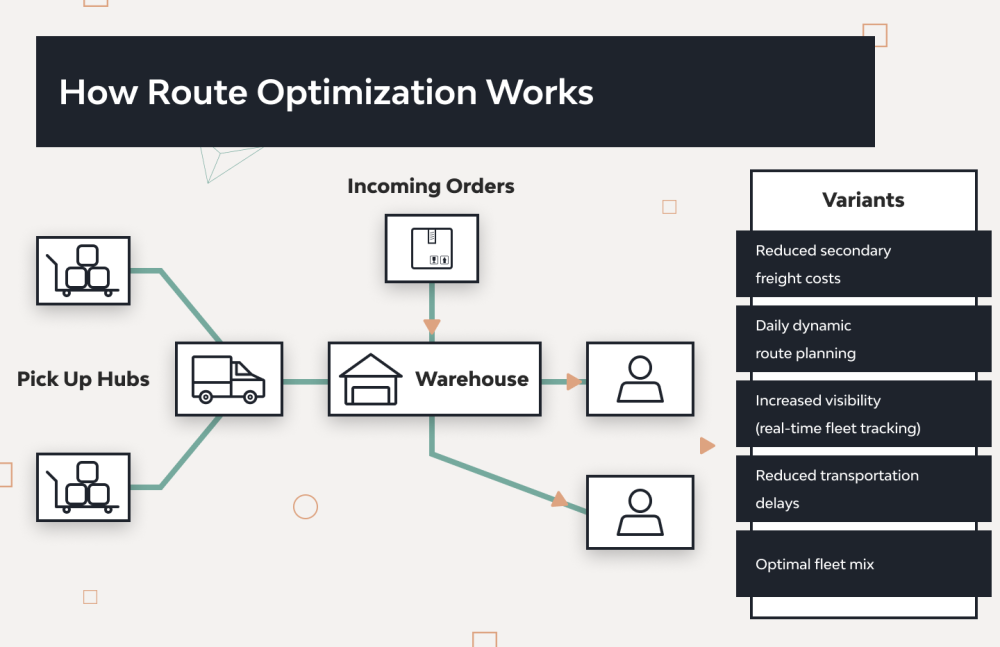 How Route Optimization Works

Incoming Orders

Pick Up Hubs

Warehouse

Variants

Reduced secondary freight costs

Daily dynamic route planning

Increased visibility (real-time fleet tracking)

Reduced transportation delays

Optimal fleet mix